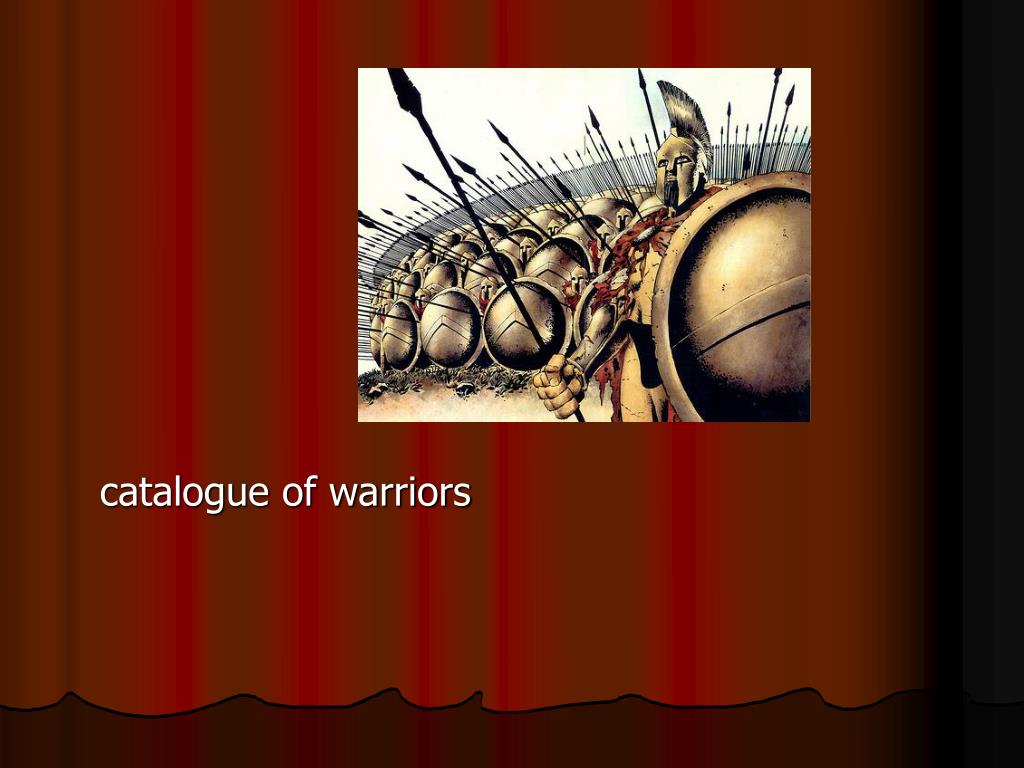 catalogue of warriors